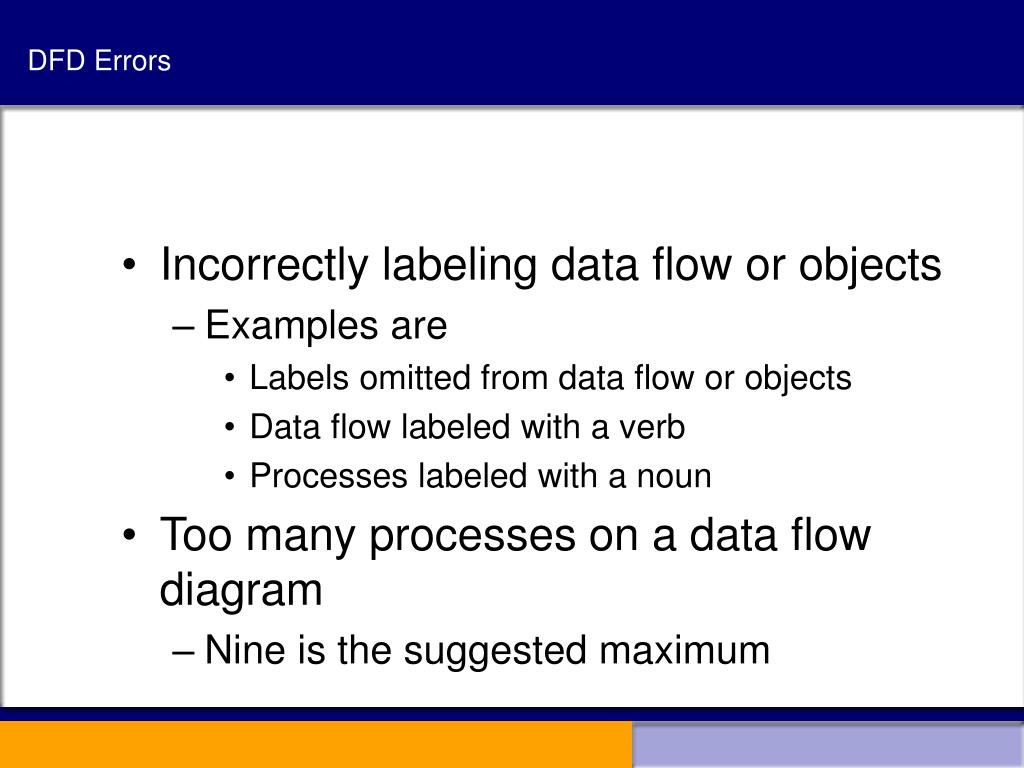 DFD Errors

• Incorrectly labeling data flow or objects
– Examples are
• Labels omitted from data flow or objects
• Data flow labeled with a verb
• Processes labeled with a noun
• Too many processes on a data flow diagram
– Nine is the suggested maximum